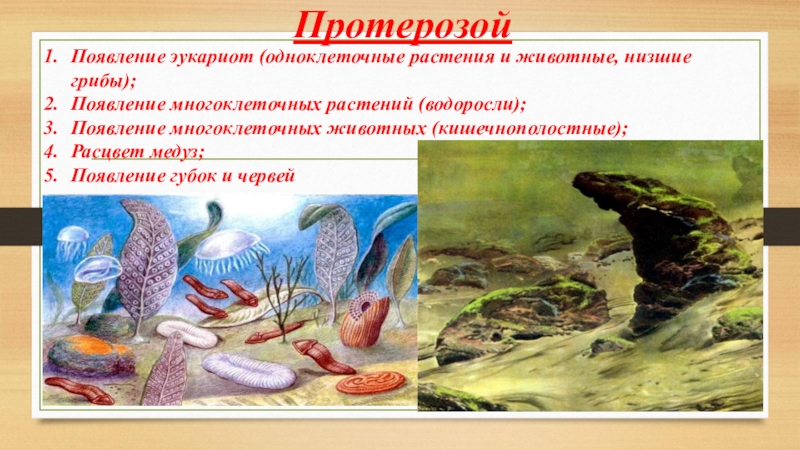 Протерозой

1. Появление эукариот (одноклеточные растения и животные, низшие грибы);
2. Появление многоклеточных растений (водоросли);
3. Появление многоклеточных животных (кишечнополостные);
4. Расцвет медуз;
5. Появление губок и червей